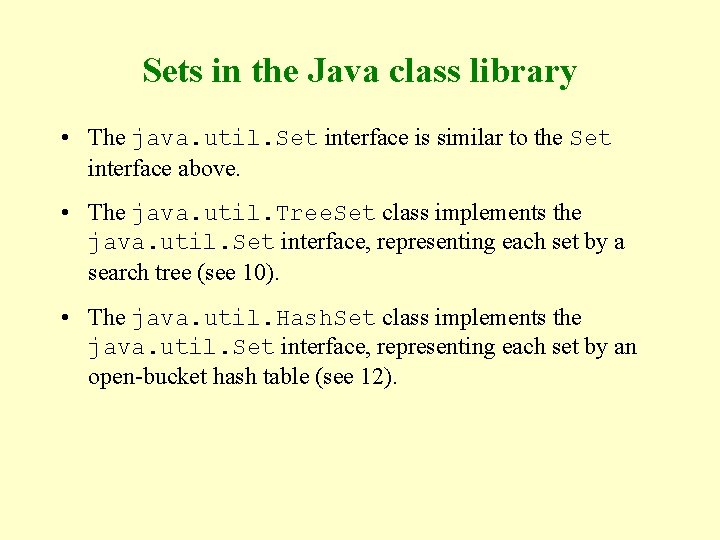 Sets in the Java class library

• The java.util.Set interface is similar to the Set interface above.

• The java.util.TreeSet class implements the java.util.Set interface, representing each set by a search tree (see 10).

• The java.util.HashSet class implements the java.util.Set interface, representing each set by an open-bucket hash table (see 12).